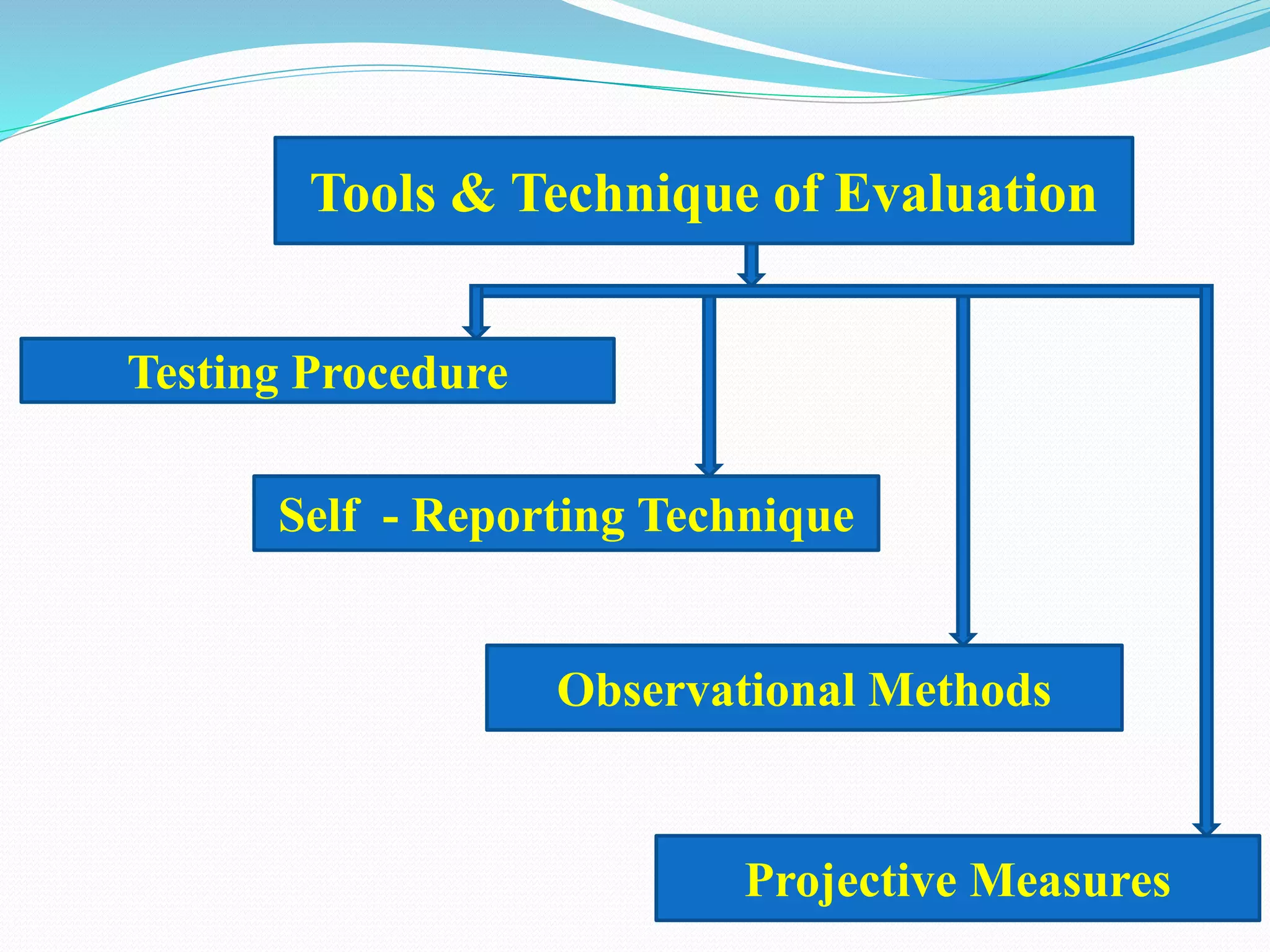 Tools & Technique of Evaluation

Testing Procedure

Self - Reporting Technique

Observational Methods

Projective Measures